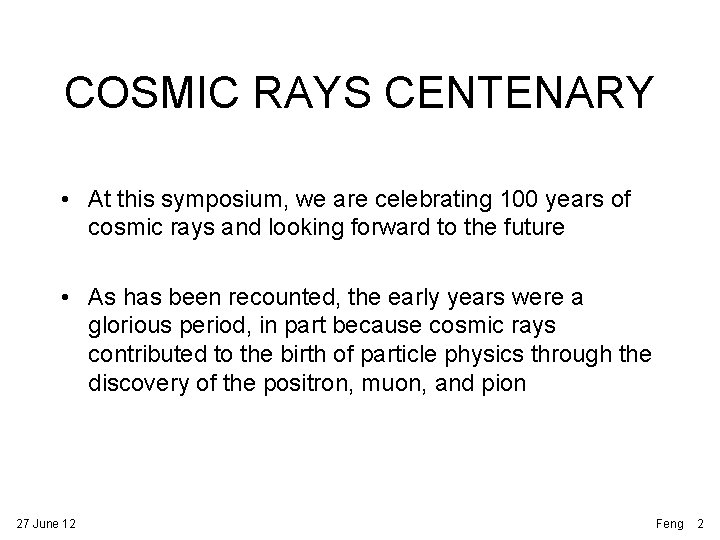 COSMIC RAYS CENTENARY

• At this symposium, we are celebrating 100 years of cosmic rays and looking forward to the future

• As has been recounted, the early years were a glorious period, in part because cosmic rays contributed to the birth of particle physics through the discovery of the positron, muon, and pion

27 June 12

Feng 2